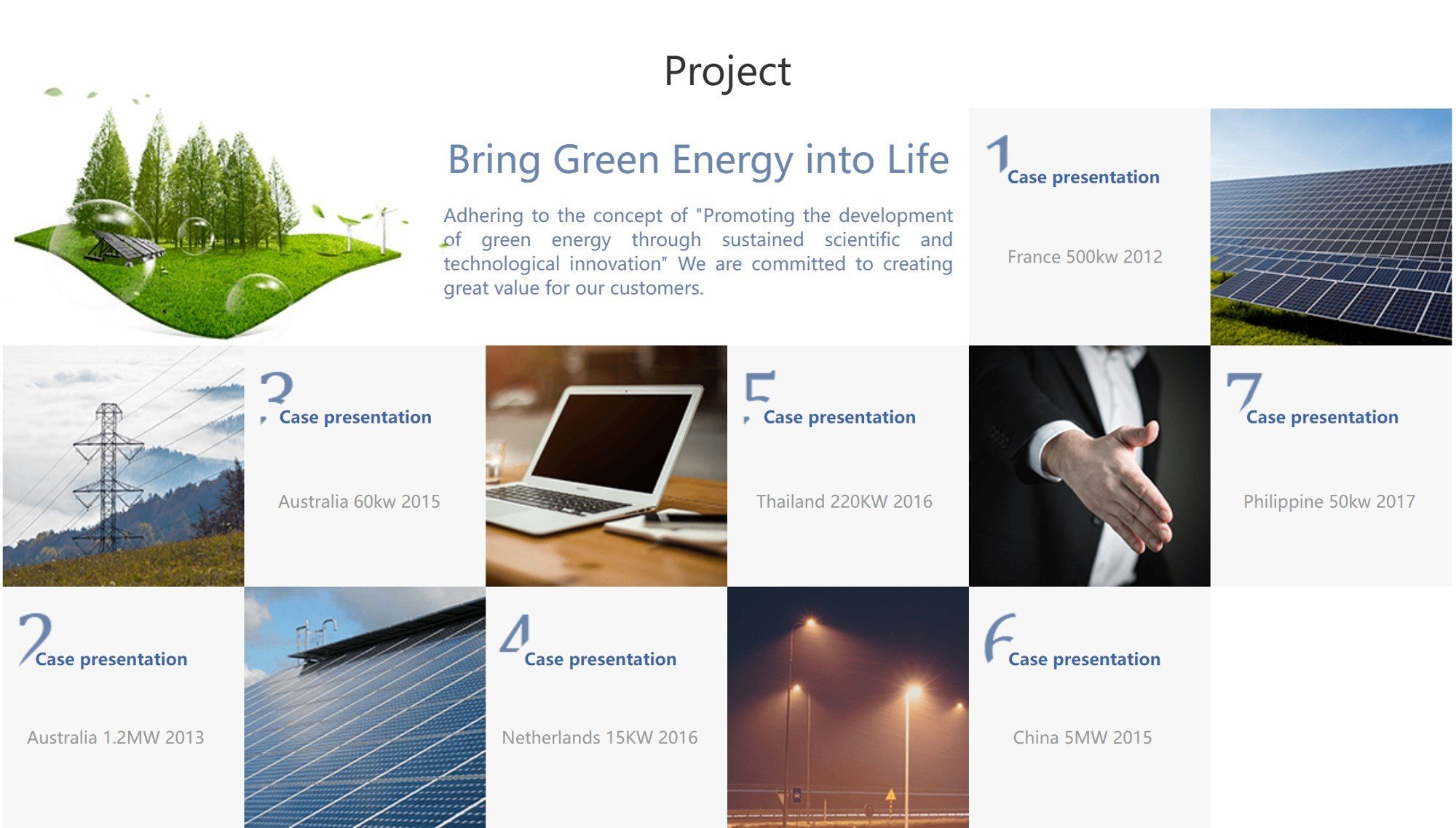 Project

Bring Green Energy into Life

Adhering to the concept of "Promoting the development of green energy through sustained scientific and technological innovation" We are committed to creating great value for our customers.

1 Case presentation

France 500kw 2012

3 Case presentation

Australia 60kw 2015

5 Case presentation

Thailand 220KW 2016

7 Case presentation

Philippine 50kw 2017

2 Case presentation

Australia 1.2MW 2013

4 Case presentation

Netherlands 15KW 2016

6 Case presentation

China 5MW 2015